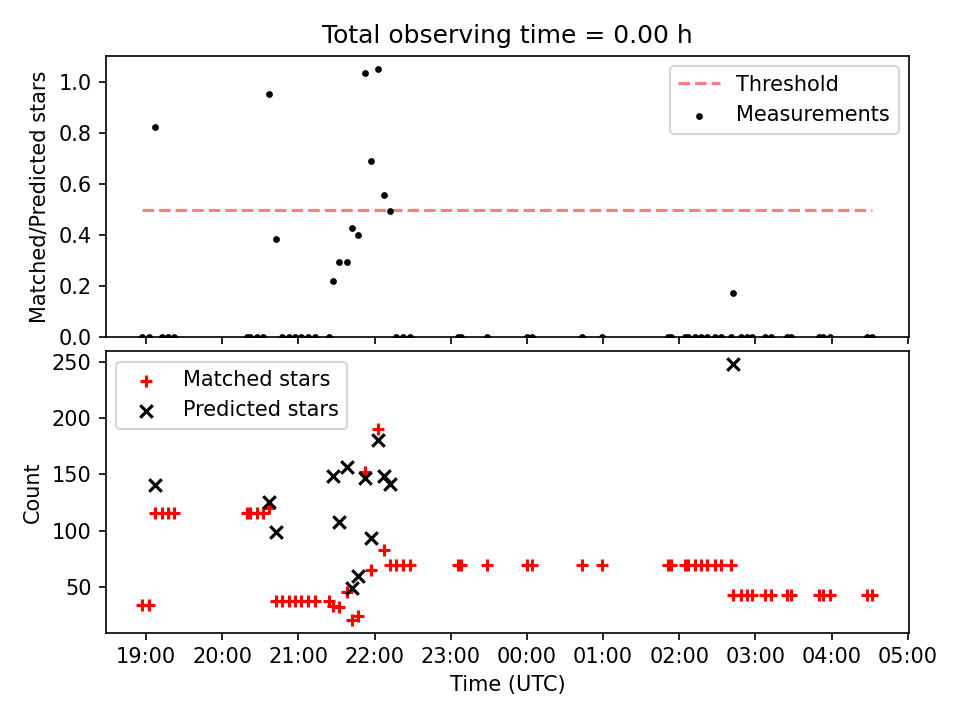 Total observing time = 0.00 h

Matched/Predicted stars

1.0
0.8
0.6
0.4
0.2
0.0

Threshold
Measurements

Count

250
200
150
100
50

Matched stars
Predicted stars

19:00 20:00 21:00 22:00 23:00 00:00 01:00 02:00 03:00 04:00 05:00

Time (UTC)